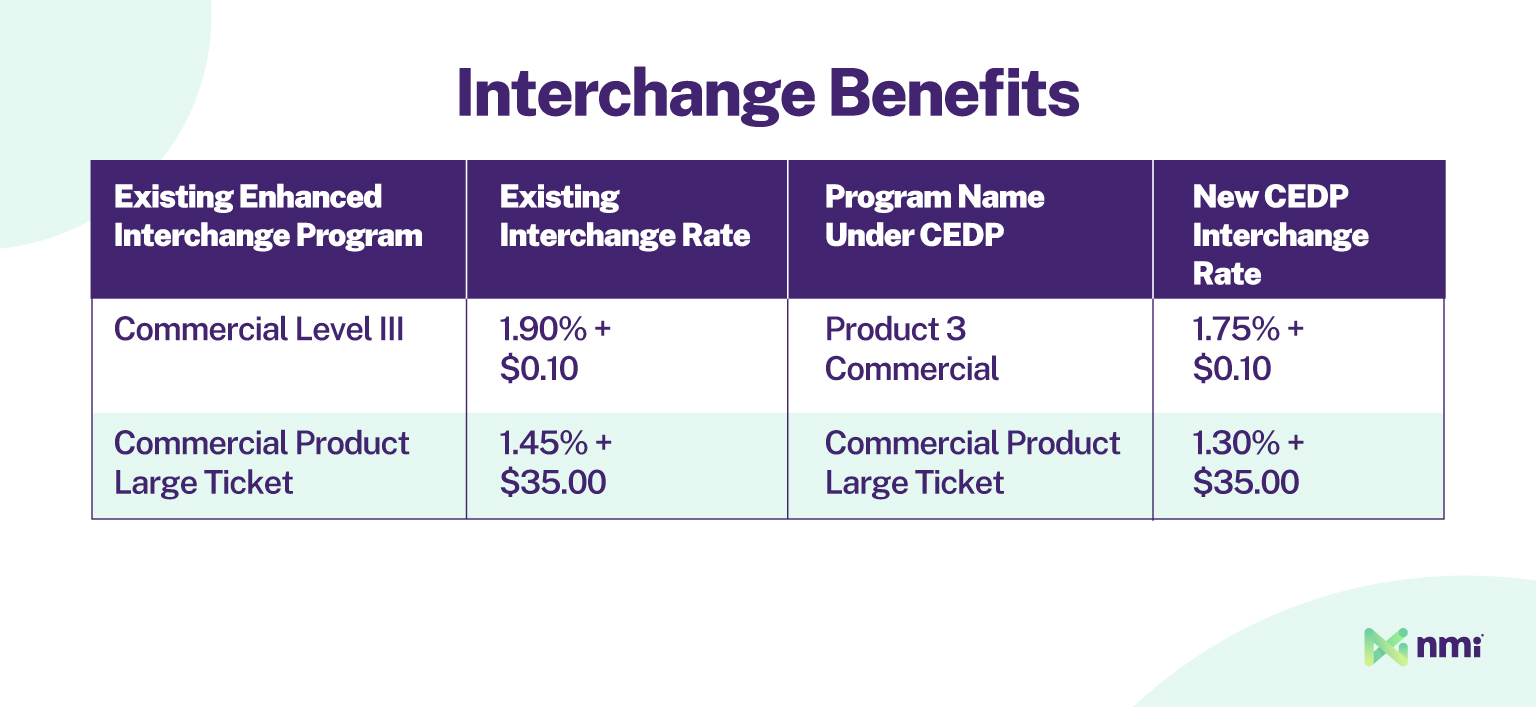 Interchange Benefits

| Existing Enhanced Interchange Program | Existing Interchange Rate | Program Name Under CEDP | New CEDP Interchange Rate |
|---|---|---|---|
| Commercial Level III | 1.90% + \$0.10 | Product 3 Commercial | 1.75% + \$0.10 |
| Commercial Product Large Ticket | 1.45% + \$35.00 | Commercial Product Large Ticket | 1.30% + \$35.00 |

nmi